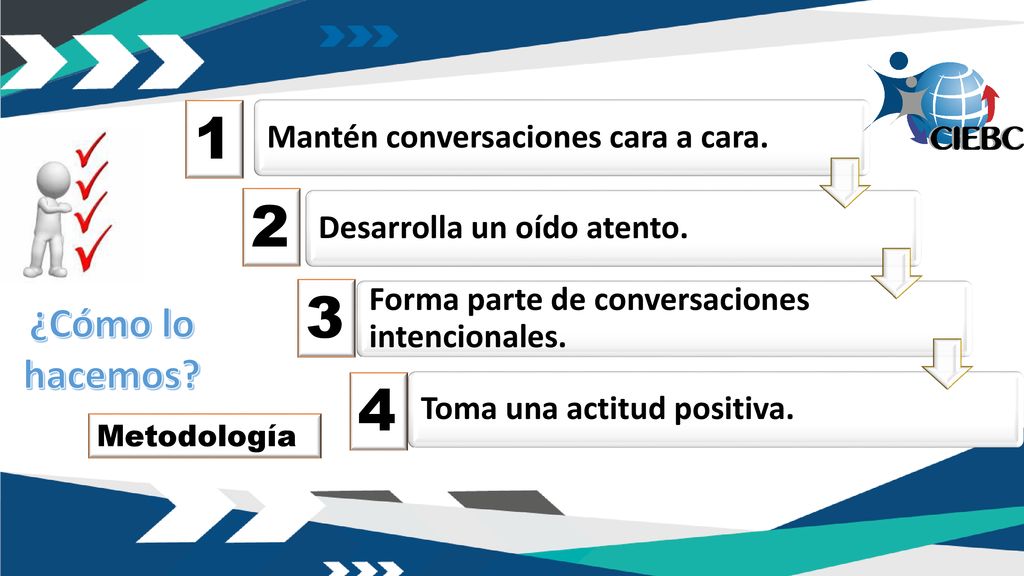 CIEBC

1 Mantén conversaciones cara a cara.

2 Desarrolla un oído atento.

3 Forma parte de conversaciones intencionales.

4 Toma una actitud positiva.

¿Cómo lo hacemos?

Metodología